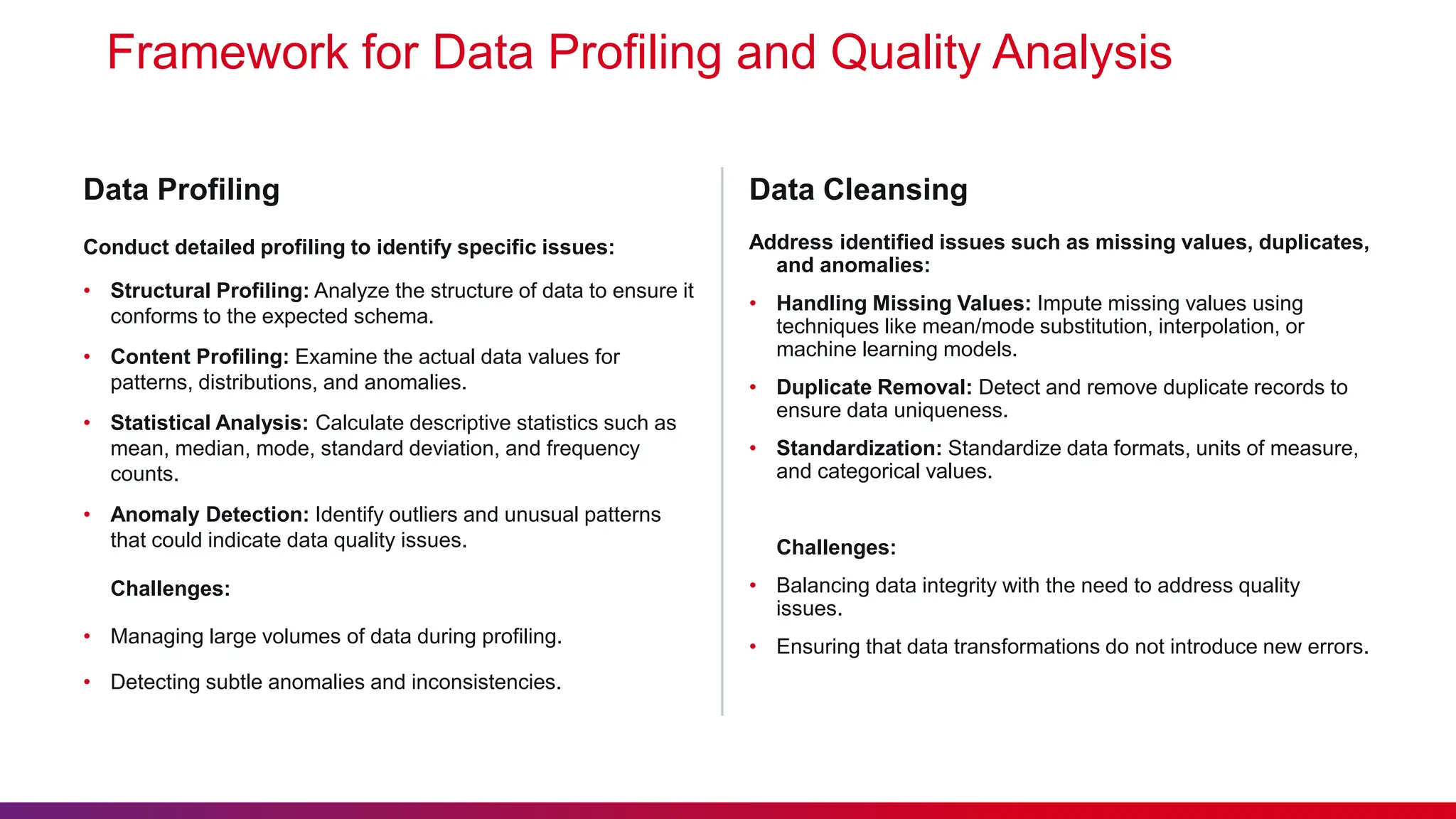 Framework for Data Profiling and Quality Analysis

Data Profiling

Conduct detailed profiling to identify specific issues:

• Structural Profiling: Analyze the structure of data to ensure it conforms to the expected schema.

• Content Profiling: Examine the actual data values for patterns, distributions, and anomalies.

• Statistical Analysis: Calculate descriptive statistics such as mean, median, mode, standard deviation, and frequency counts.

• Anomaly Detection: Identify outliers and unusual patterns that could indicate data quality issues.

Challenges:

• Managing large volumes of data during profiling.

• Detecting subtle anomalies and inconsistencies.

Data Cleansing

Address identified issues such as missing values, duplicates, and anomalies:

• Handling Missing Values: Impute missing values using techniques like mean/mode substitution, interpolation, or machine learning models.

• Duplicate Removal: Detect and remove duplicate records to ensure data uniqueness.

• Standardization: Standardize data formats, units of measure, and categorical values.

Challenges:

• Balancing data integrity with the need to address quality issues.

• Ensuring that data transformations do not introduce new errors.